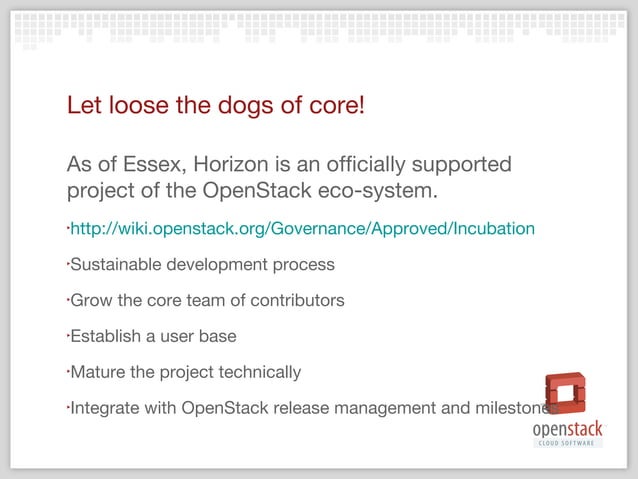 Let loose the dogs of core!

As of Essex, Horizon is an officially supported project of the OpenStack eco-system.

·http://wiki.openstack.org/Governance/Approved/Incubation

·Sustainable development process

·Grow the core team of contributors

·Establish a user base

·Mature the project technically

·Integrate with OpenStack release management and milestones

openstack
CLOUD SOFTWARE